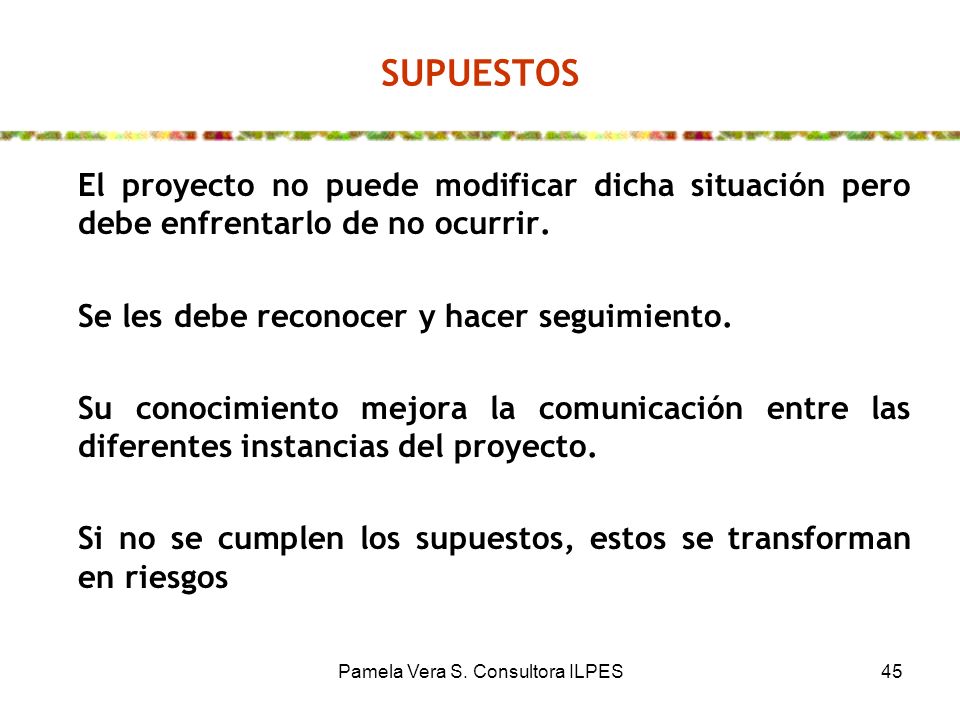 SUPUESTOS

El proyecto no puede modificar dicha situación pero debe enfrentarlo de no ocurrir.

Se les debe reconocer y hacer seguimiento.

Su conocimiento mejora la comunicación entre las diferentes instancias del proyecto.

Si no se cumplen los supuestos, estos se transforman en riesgos

Pamela Vera S. Consultora ILPES

45